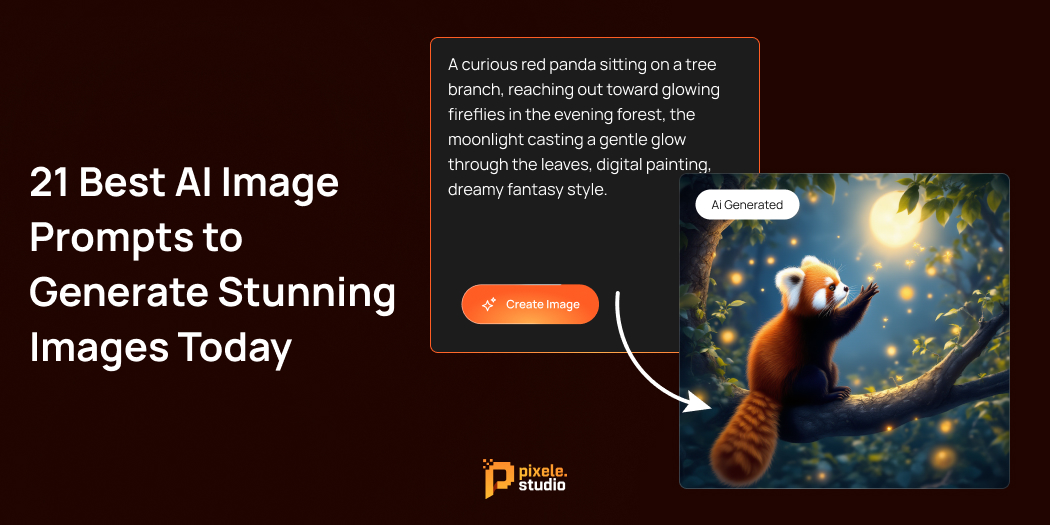 21 Best AI Image Prompts to Generate Stunning Images Today

A curious red panda sitting on a tree branch, reaching out toward glowing fireflies in the evening forest, the moonlight casting a gentle glow through the leaves, digital painting, dreamy fantasy style.

Create Image

Ai Generated

pixele. studio